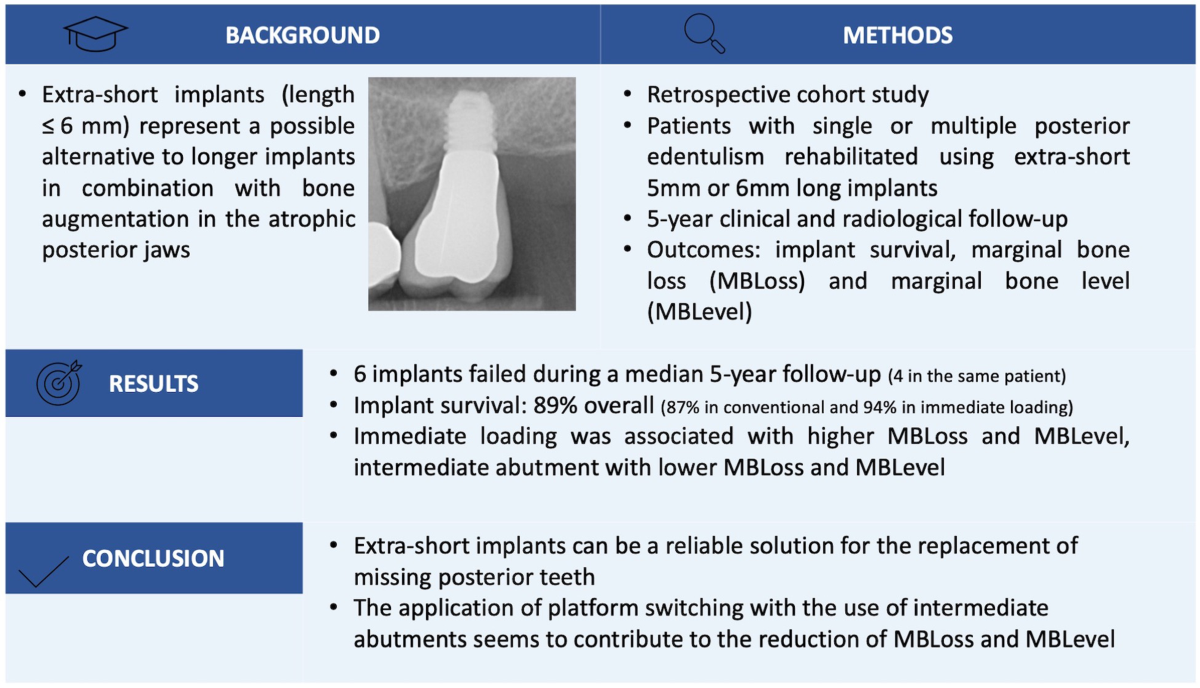 BACKGROUND

• Extra-short implants (length ≤ 6 mm) represent a possible alternative to longer implants in combination with bone augmentation in the atrophic posterior jaws

METHODS

• Retrospective cohort study
• Patients with single or multiple posterior edentulism rehabilitated using extra-short 5mm or 6mm long implants
• 5-year clinical and radiological follow-up
• Outcomes: implant survival, marginal bone loss (MBLoss) and marginal bone level (MBLevel)

RESULTS

• 6 implants failed during a median 5-year follow-up (4 in the same patient)
• Implant survival: 89% overall (87% in conventional and 94% in immediate loading)
• Immediate loading was associated with higher MBLoss and MBLevel, intermediate abutment with lower MBLoss and MBLevel

CONCLUSION

• Extra-short implants can be a reliable solution for the replacement of missing posterior teeth
• The application of platform switching with the use of intermediate abutments seems to contribute to the reduction of MBLoss and MBLevel